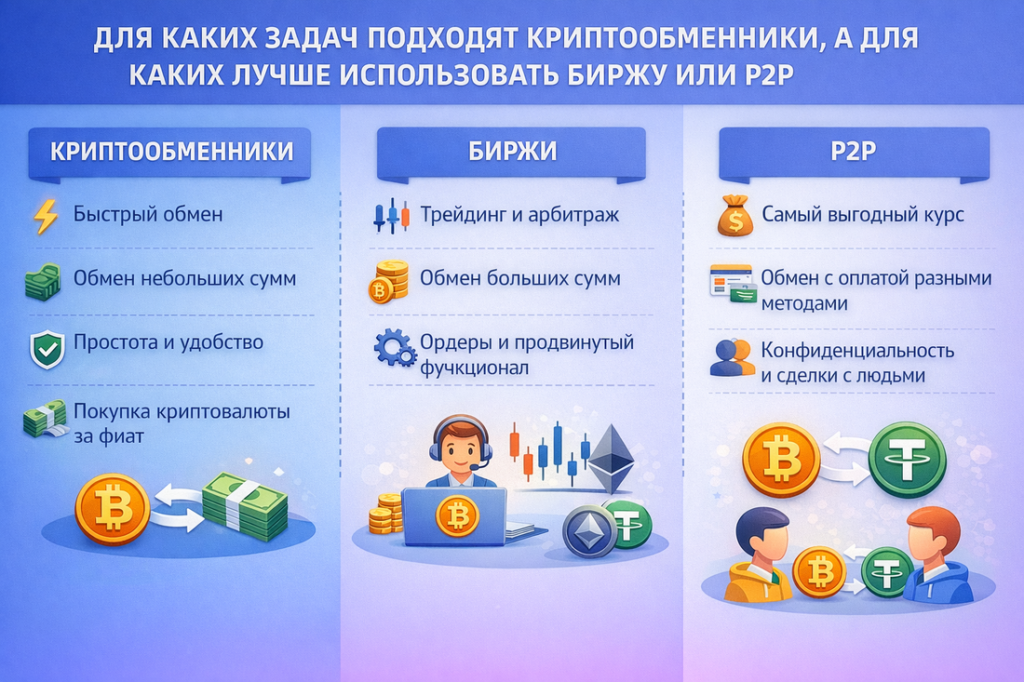 ДЛЯ КАКИХ ЗАДАЧ ПОДХОДЯТ КРИПТООБМЕННИКИ, А ДЛЯ КАКИХ ЛУЧШЕ ИСПОЛЬЗОВАТЬ БИРЖУ ИЛИ P2P

КРИПТООБМЕННИКИ

Быстрый обмен

Обмен небольших сумм

Простота и удобство

Покупка криптовалюты за фиат

БИРЖИ

Трейдинг и арбитраж

Обмен больших сумм

Ордеры и продвинутый функционал

P2P

Самый выгодный курс

Обмен с оплатой разными методами

Конфиденциальность и сделки с людьми